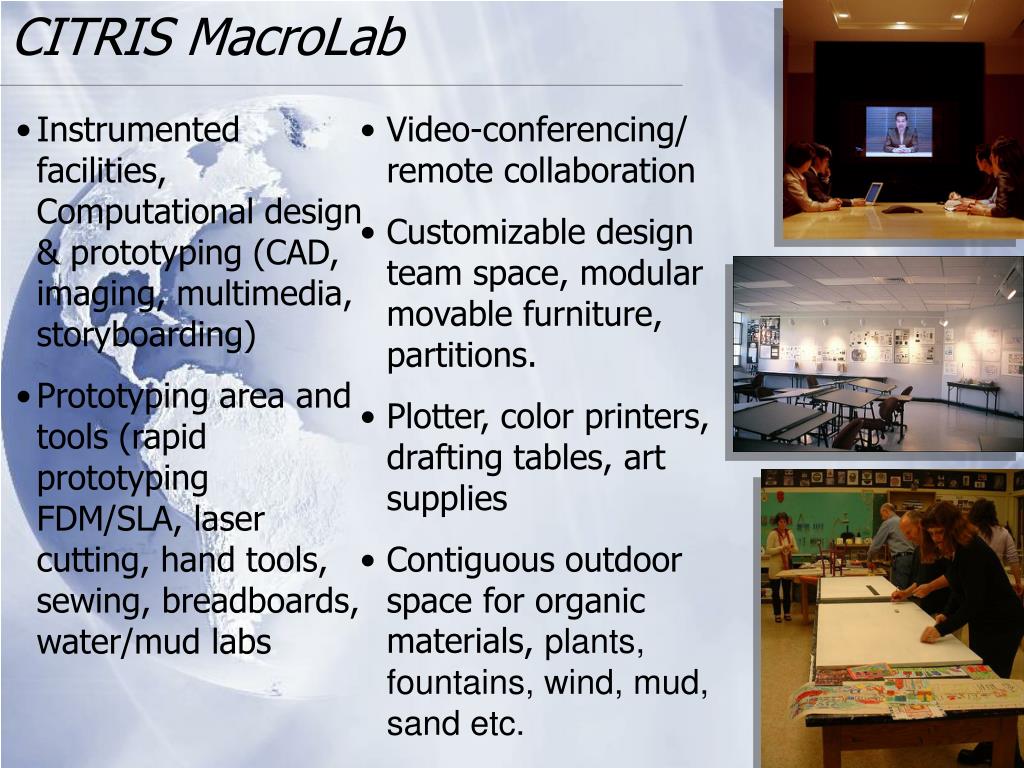 CITRIS MacroLab

• Instrumented facilities, Computational design & prototyping (CAD, imaging, multimedia, storyboarding)

• Prototyping area and tools (rapid prototyping FDM/SLA, laser cutting, hand tools, sewing, breadboards, water/mud labs

• Video-conferencing/ remote collaboration

• Customizable design team space, modular movable furniture, partitions.

• Plotter, color printers, drafting tables, art supplies

• Contiguous outdoor space for organic materials, plants, fountains, wind, mud, sand etc.